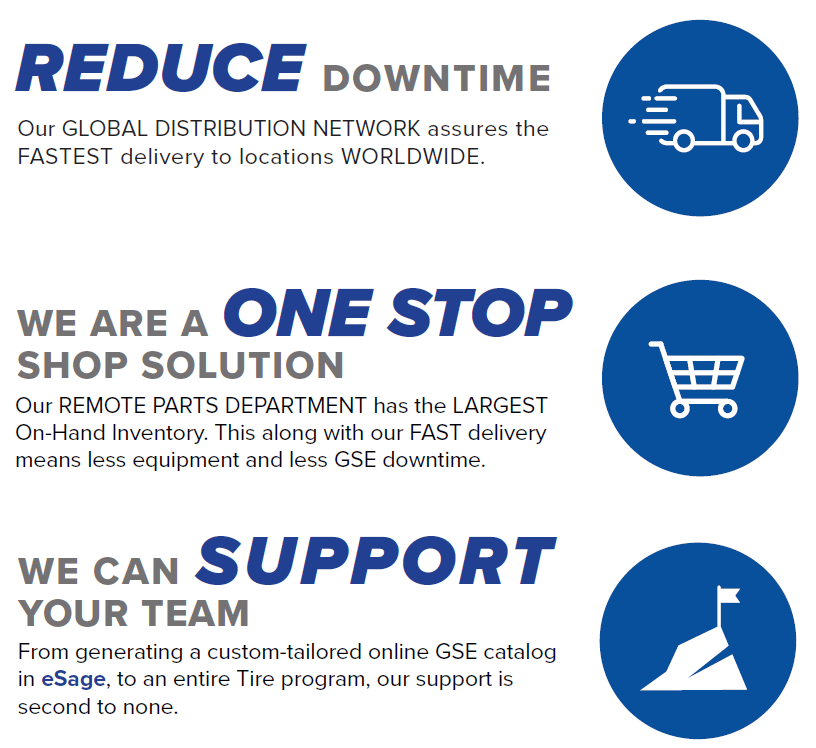 REDUCE DOWNTIME

Our GLOBAL DISTRIBUTION NETWORK assures the FASTEST delivery to locations WORLDWIDE.

WE ARE A ONE STOP SHOP SOLUTION

Our REMOTE PARTS DEPARTMENT has the LARGEST On-Hand Inventory. This along with our FAST delivery means less equipment and less GSE downtime.

WE CAN SUPPORT YOUR TEAM

From generating a custom-tailored online GSE catalog in eSage, to an entire Tire program, our support is second to none.